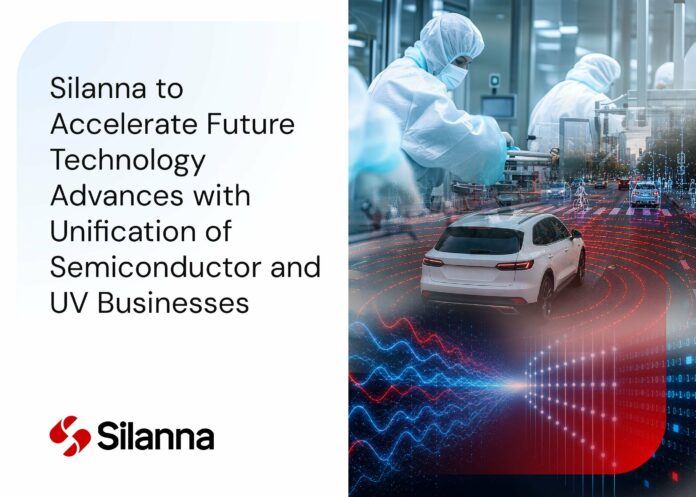 Silanna to Accelerate Future Technology Advances with Unification of Semiconductor and UV Businesses

Silanna